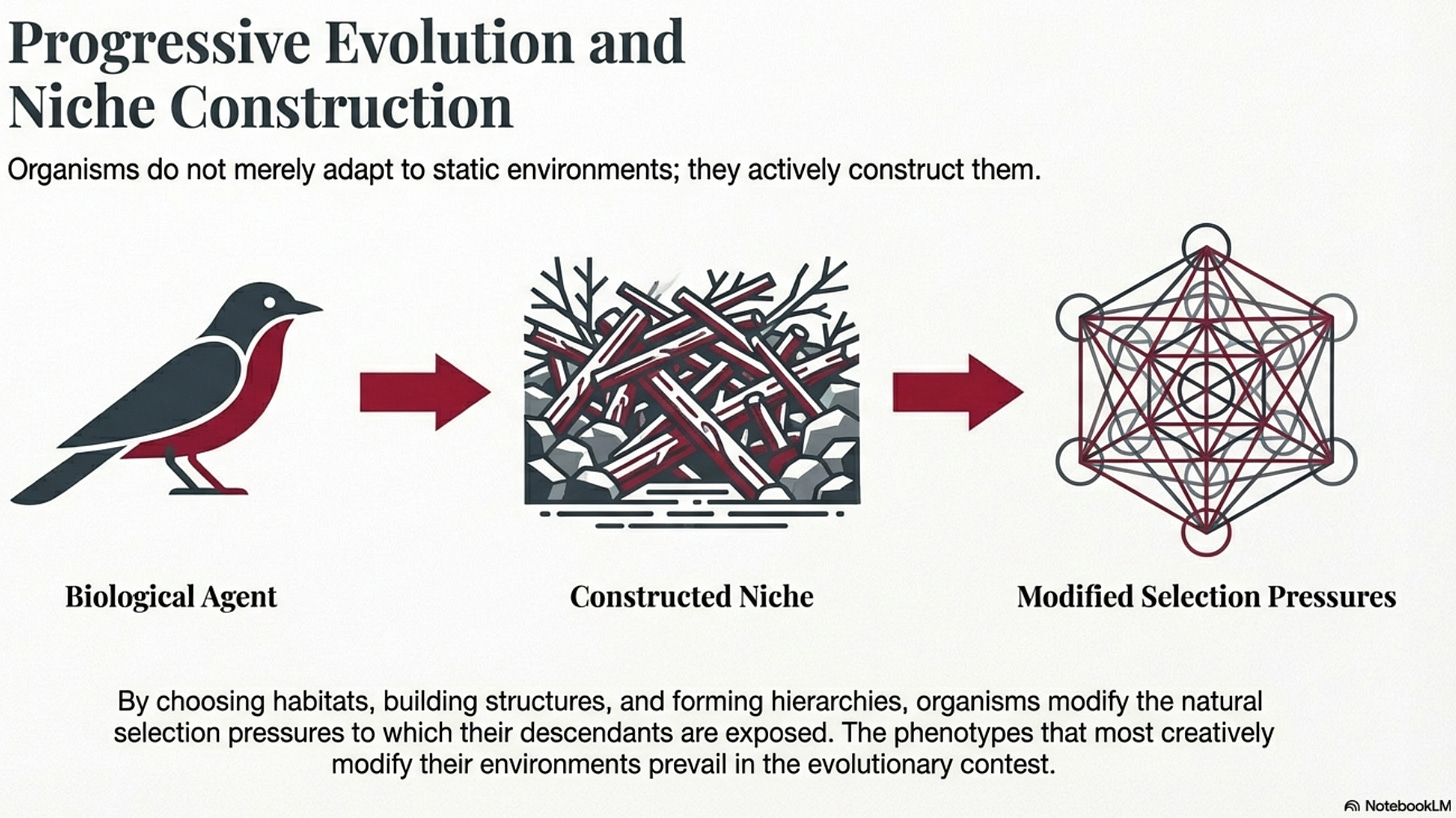 Progressive Evolution and Niche Construction

Organisms do not merely adapt to static environments; they actively construct them.

Biological Agent

Constructed Niche

Modified Selection Pressures

By choosing habitats, building structures, and forming hierarchies, organisms modify the natural selection pressures to which their descendants are exposed. The phenotypes that most creatively modify their environments prevail in the evolutionary contest.

NotebookLM